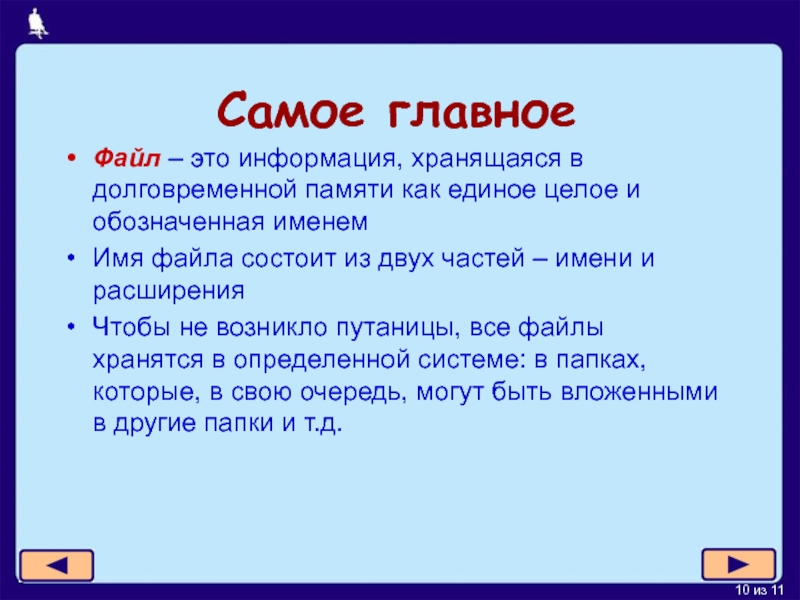 Самое главное

• Файл – это информация, хранящаяся в долговременной памяти как единое целое и обозначенная именем

• Имя файла состоит из двух частей – имени и расширения

• Чтобы не возникло путаницы, все файлы хранятся в определенной системе: в папках, которые, в свою очередь, могут быть вложенными в другие папки и т.д.

10 из 11